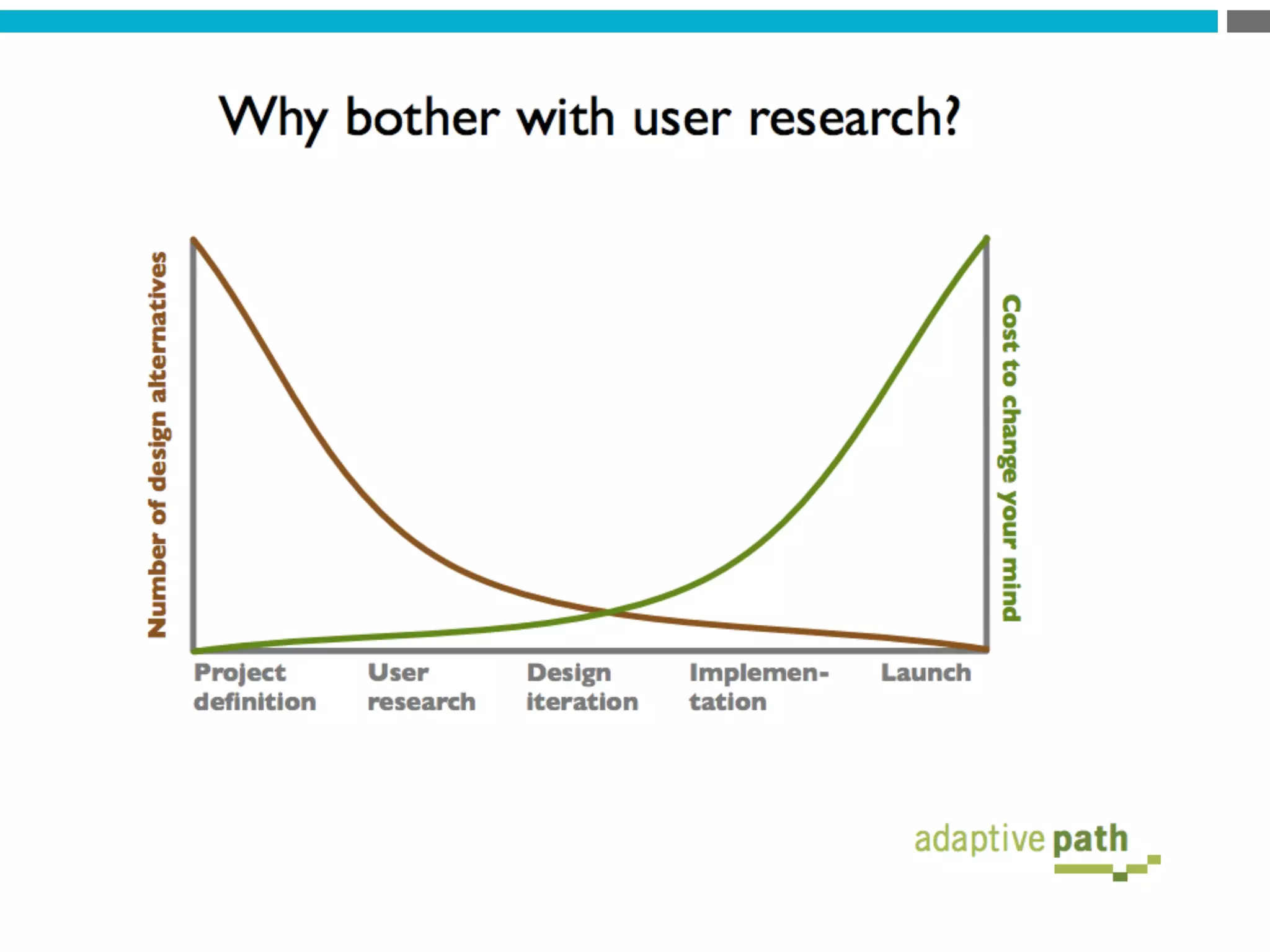 Why bother with user research?

Number of design alternatives

Cost to change your mind

Project definition

User research

Design iteration

Implementation

Launch

adaptive path